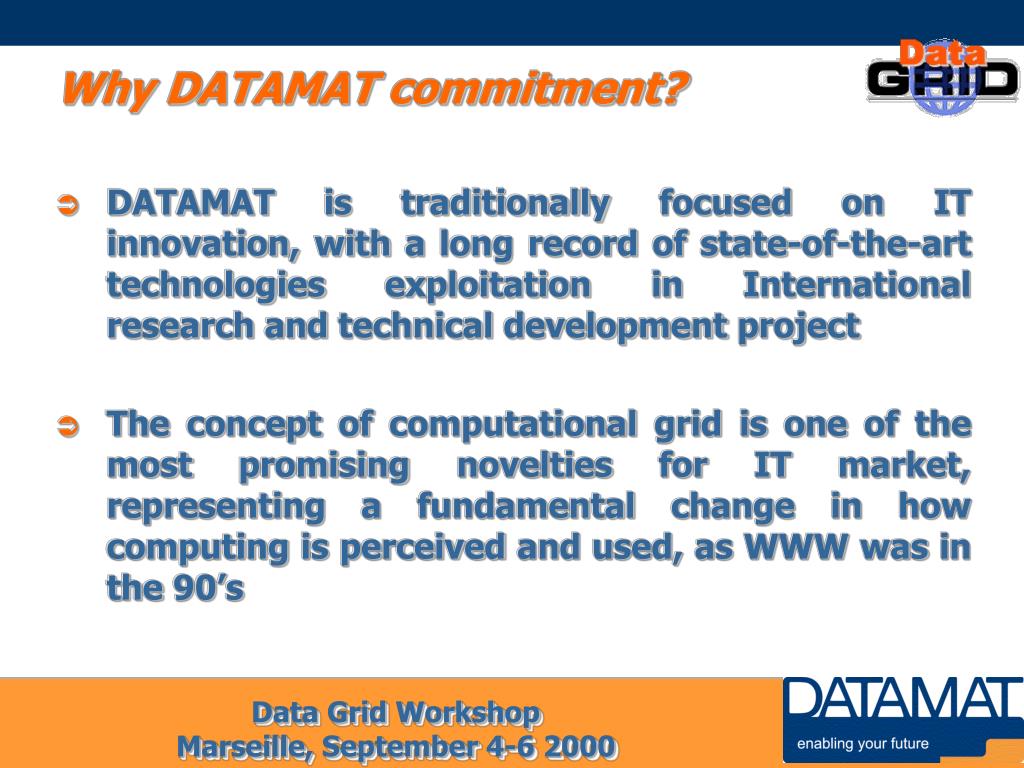 Why DATAMAT commitment?

Data GRID

➲ DATAMAT is traditionally focused on IT innovation, with a long record of state-of-the-art technologies exploitation in International research and technical development project

➲ The concept of computational grid is one of the most promising novelties for IT market, representing a fundamental change in how computing is perceived and used, as WWW was in the 90's

Data Grid Workshop
Marseille, September 4-6 2000

DATAMAT
enabling your future